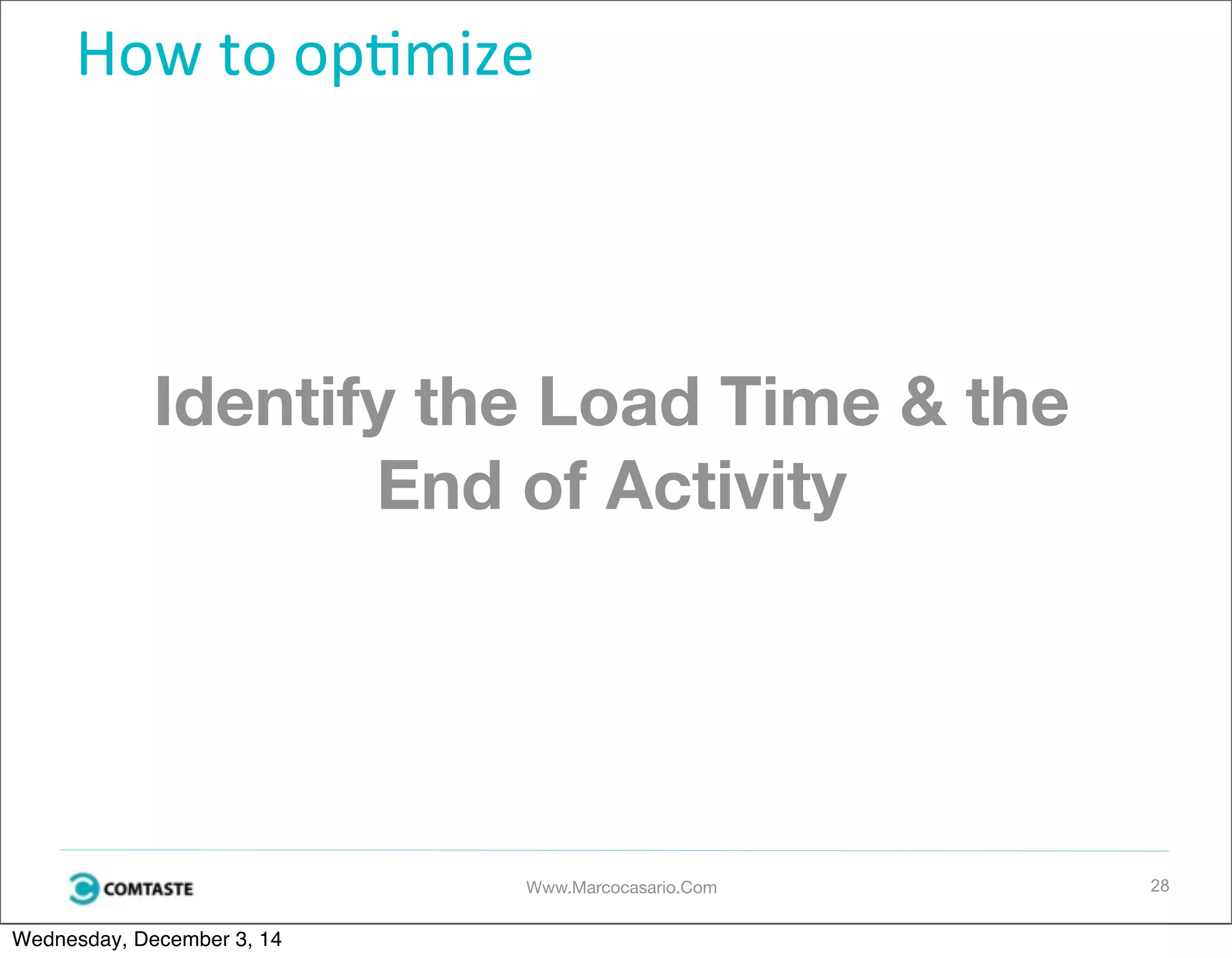 How to optimize

Identify the Load Time & the End of Activity

COMTASTE

Www.Marcocasario.Com

28

Wednesday, December 3, 14